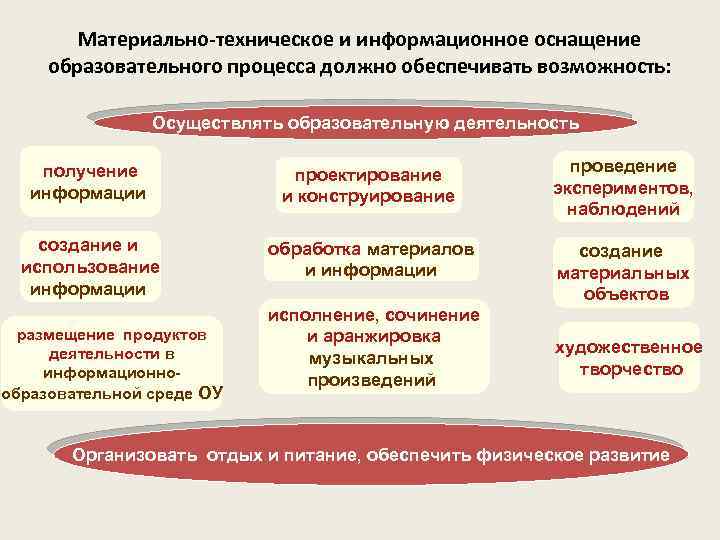 Материально-техническое и информационное оснащение образовательного процесса должно обеспечивать возможность:

Осуществлять образовательную деятельность

получение информации

создание и использование информации

размещение продуктов деятельности в информационно-образовательной среде ОУ

проектирование и конструирование

обработка материалов и информации

исполнение, сочинение и аранжировка музыкальных произведений

проведение экспериментов, наблюдений

создание материальных объектов

художественное творчество

Организовать отдых и питание, обеспечить физическое развитие